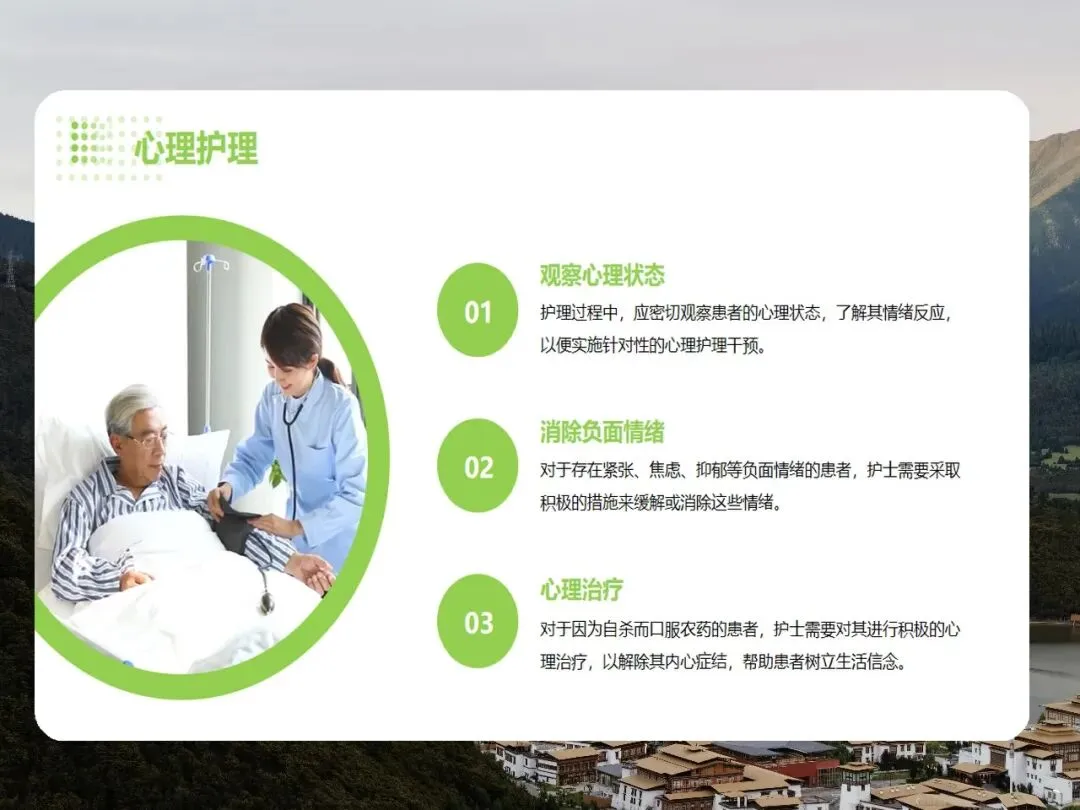 心理护理

01

观察心理状态

护理过程中，应密切观察患者的心理状态，了解其情绪反应，以便实施针对性的心理护理干预。

02

消除负面情绪

对于存在紧张、焦虑、抑郁等负面情绪的患者，护士需要采取积极的措施来缓解或消除这些情绪。

03

心理治疗

对于因为自杀而口服农药的患者，护士需要对其进行积极的心理治疗，以解除其内心症结，帮助患者树立生活信念。